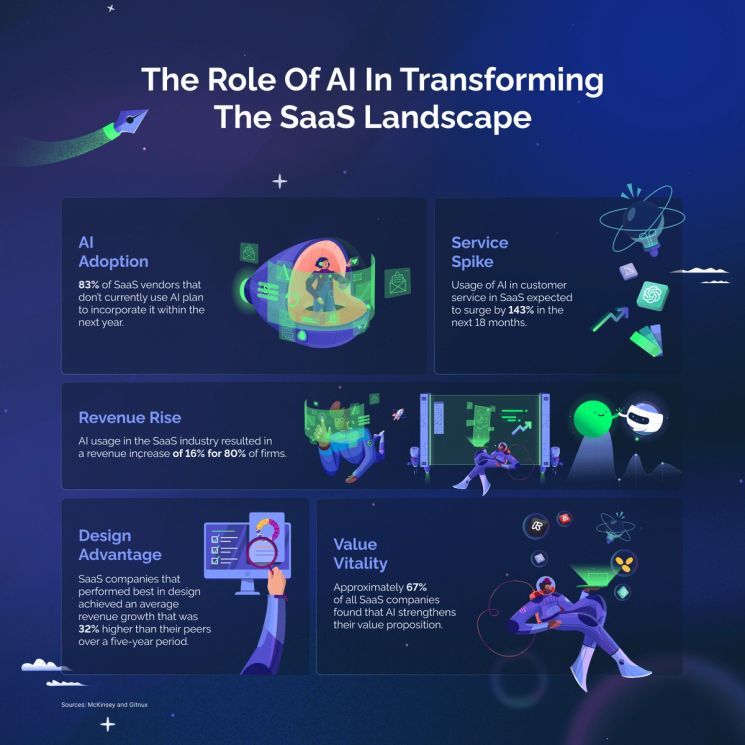 The Role Of AI In Transforming The SaaS Landscape

AI Adoption

83% of SaaS vendors that don't currently use AI plan to incorporate it within the next year.

Service Spike

Usage of AI in customer service in SaaS expected to surge by 143% in the next 18 months.

Revenue Rise

AI usage in the SaaS industry resulted in a revenue increase of 16% for 80% of firms.

Design Advantage

SaaS companies that performed best in design achieved an average revenue growth that was 32% higher than their peers over a five-year period.

Value Vitality

Approximately 67% of all SaaS companies found that AI strengthens their value proposition.

Sources: McKinsey and Gitnux